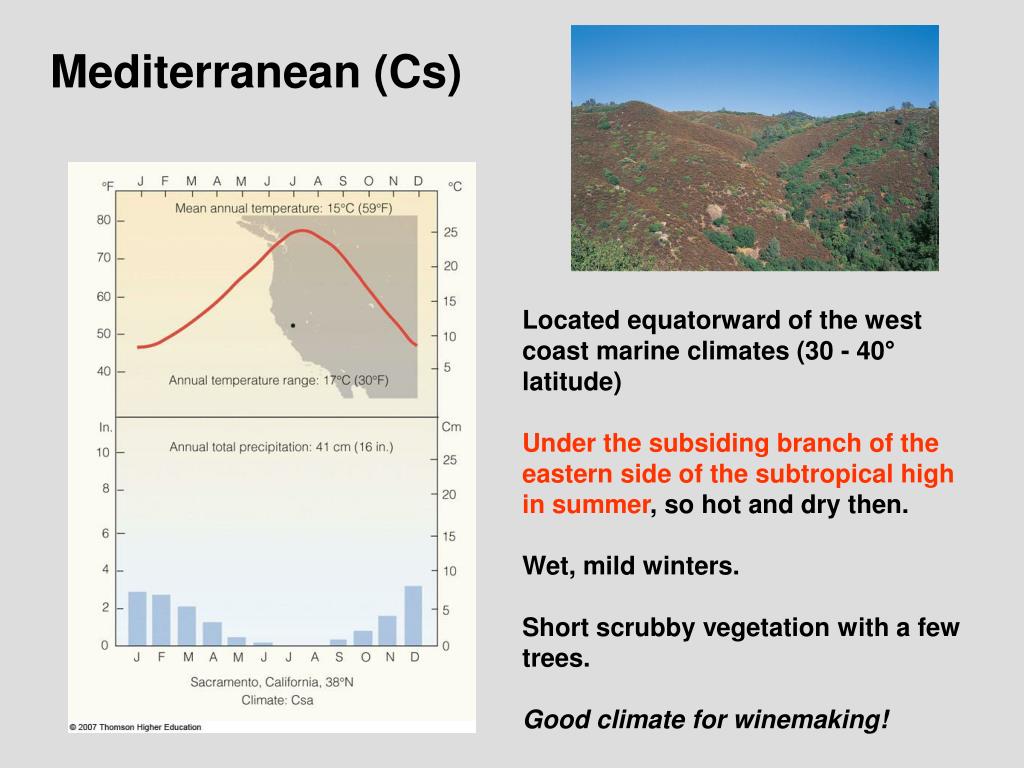 Mediterranean (Cs)

°F J F M A M J J A S O N D °C

Mean annual temperature: 15°C (59°F)

80 70 60 50 40

25 20 15 10 5

Annual temperature range: 17°C (30°F)

In. Cm

Annual total precipitation: 41 cm (16 in.)

10 8 6 4 2 0

25 20 15 10 5 0

J F M A M J J A S O N D

Sacramento, California, 38°N
Climate: Csa

© 2007 Thomson Higher Education

Located equatorward of the west coast marine climates (30 - 40° latitude)

Under the subsiding branch of the eastern side of the subtropical high in summer, so hot and dry then.

Wet, mild winters.

Short scrubby vegetation with a few trees.

Good climate for winemaking!